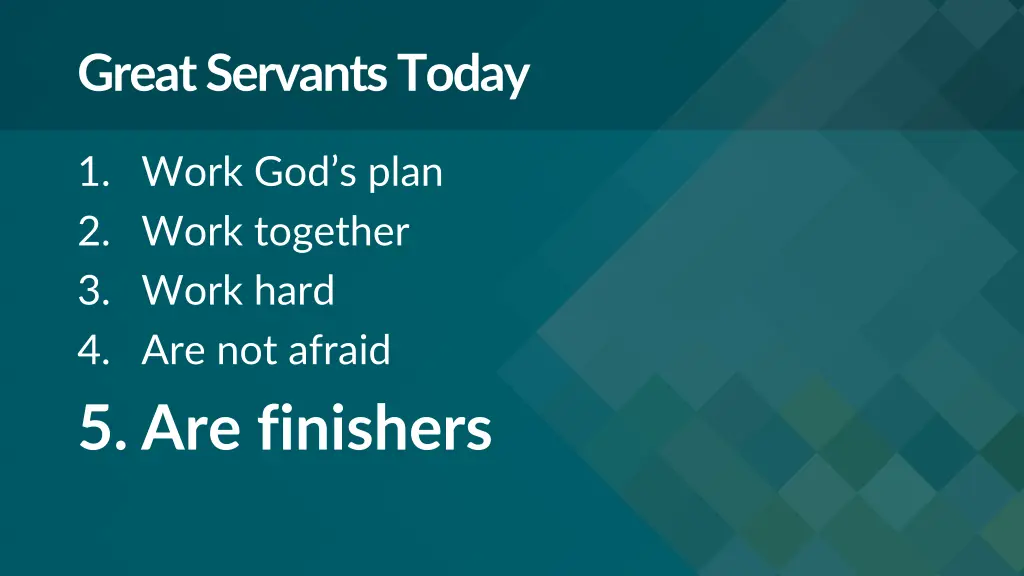 Great Servants Today

1. Work God’s plan
2. Work together
3. Work hard
4. Are not afraid
5. Are finishers